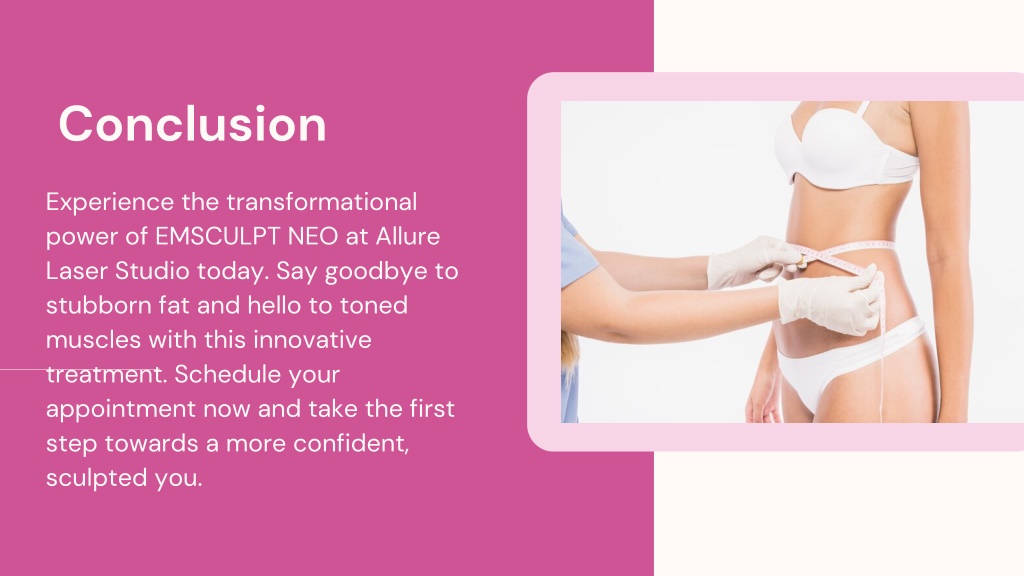 Conclusion

Experience the transformational power of EMSCULPT NEO at Allure Laser Studio today. Say goodbye to stubborn fat and hello to toned muscles with this innovative treatment. Schedule your appointment now and take the first step towards a more confident, sculpted you.